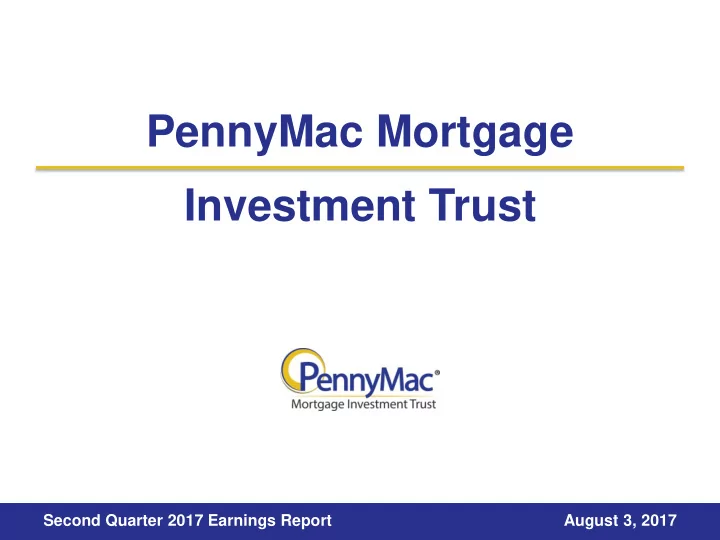 PennyMac Mortgage

Investment Trust

PennyMac®
Mortgage Investment Trust

Second Quarter 2017 Earnings Report

August 3, 2017